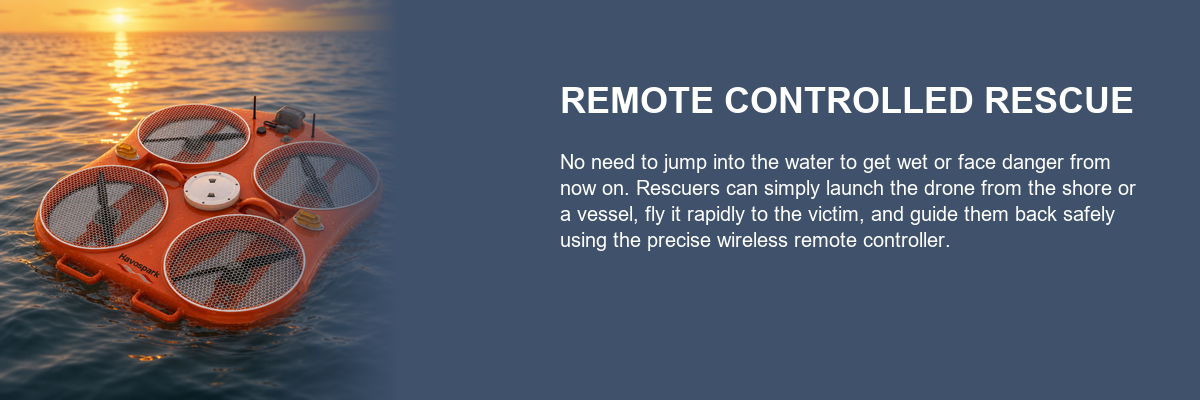 Havospark

REMOTE CONTROLLED RESCUE

No need to jump into the water to get wet or face danger from now on. Rescuers can simply launch the drone from the shore or a vessel, fly it rapidly to the victim, and guide them back safely using the precise wireless remote controller.